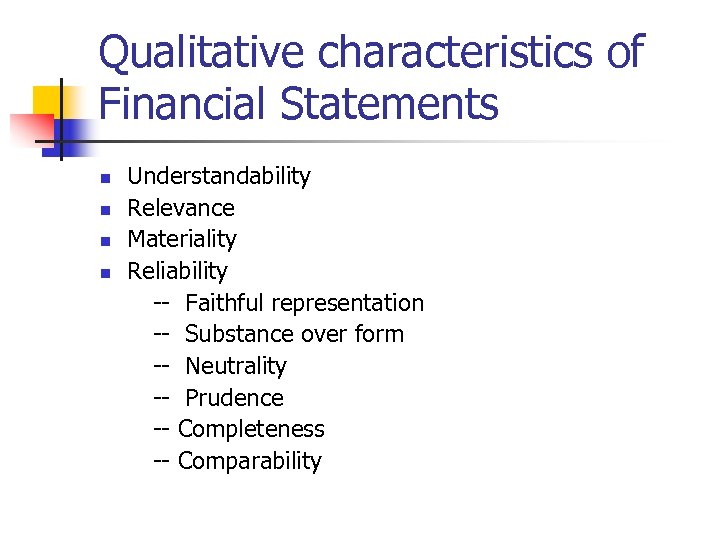 Qualitative characteristics of Financial Statements

- Understandability
- Relevance
- Materiality
- Reliability

-- Faithful representation
-- Substance over form
-- Neutrality
-- Prudence
-- Completeness
-- Comparability